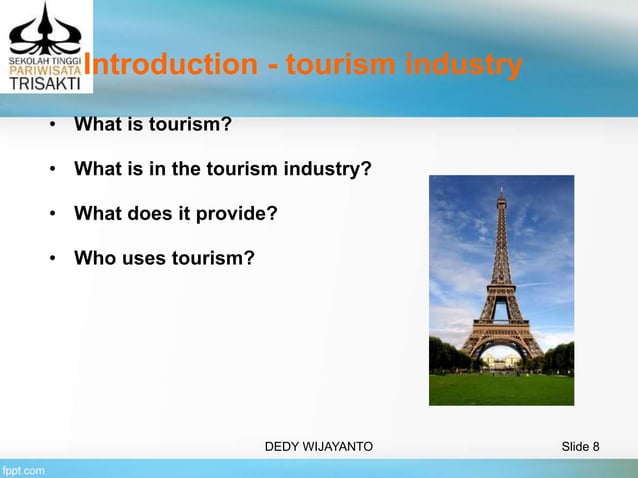 SEKOLAH TINGGI PARIWISATA TRISAKTI

Introduction - tourism industry

• What is tourism?

• What is in the tourism industry?

• What does it provide?

• Who uses tourism?

DEDY WIJAYANTO

Slide 8

fppt.com